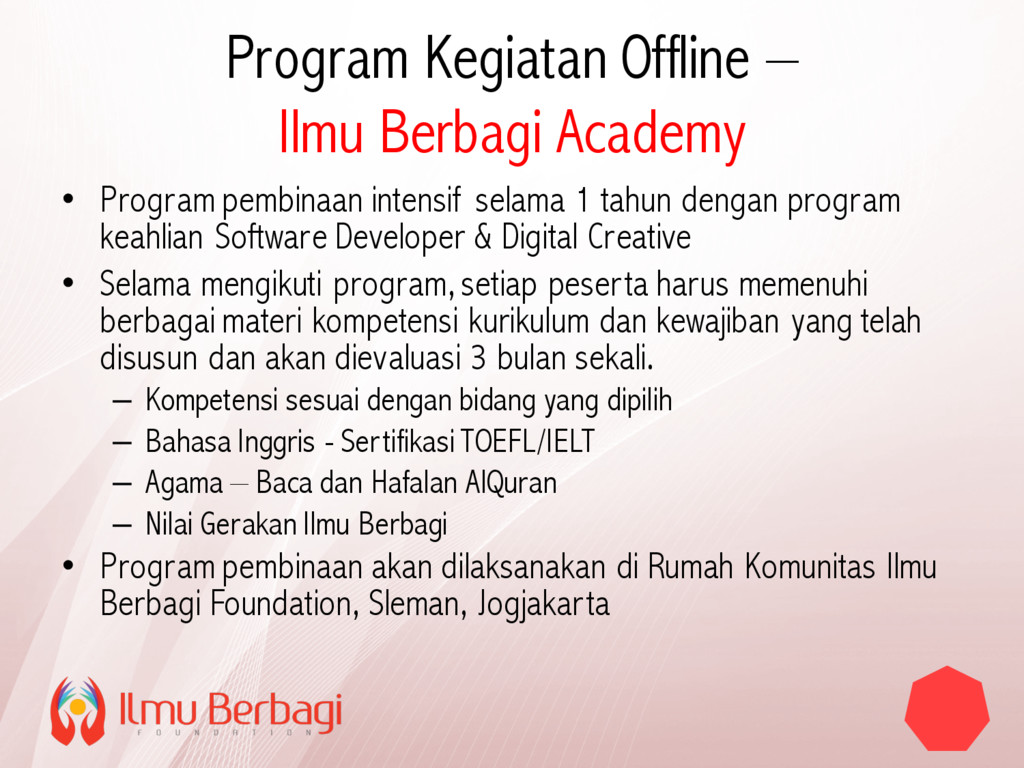 Program Kegiatan Offline –
Ilmu Berbagi Academy

• Program pembinaan intensif selama 1 tahun dengan program keahlian Software Developer & Digital Creative
• Selama mengikuti program, setiap peserta harus memenuhi berbagai materi kompetensi kurikulum dan kewajiban yang telah disusun dan akan dievaluasi 3 bulan sekali.
– Kompetensi sesuai dengan bidang yang dipilih
– Bahasa Inggris - Sertifikasi TOEFL/IELT
– Agama – Baca dan Hafalan AlQuran
– Nilai Gerakan Ilmu Berbagi
• Program pembinaan akan dilaksanakan di Rumah Komunitas Ilmu Berbagi Foundation, Sleman, Jogjakarta

Ilmu Berbagi
FOUNDATION